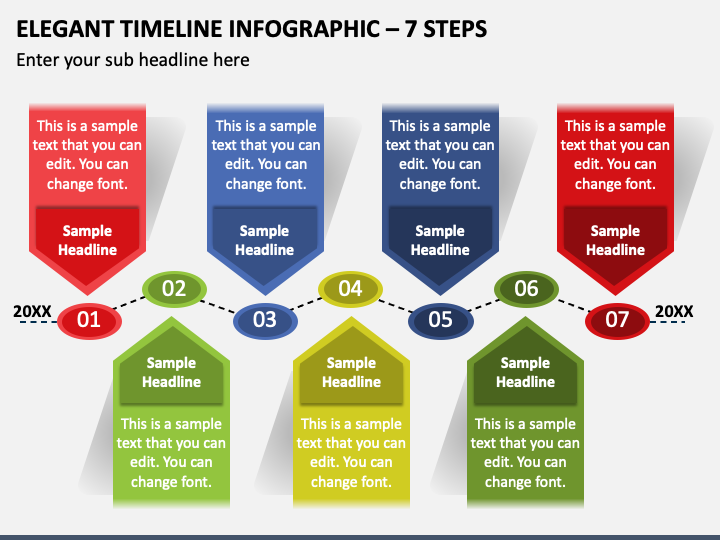 ELEGANT TIMELINE INFOGRAPHIC – 7 STEPS

Enter your sub headline here

This is a sample text that you can edit. You can change font.

Sample Headline

This is a sample text that you can edit. You can change font.

Sample Headline

This is a sample text that you can edit. You can change font.

Sample Headline

This is a sample text that you can edit. You can change font.

Sample Headline

20XX

01

02

03

04

05

06

07

20XX

Sample Headline

This is a sample text that you can edit. You can change font.

Sample Headline

This is a sample text that you can edit. You can change font.

Sample Headline

This is a sample text that you can edit. You can change font.